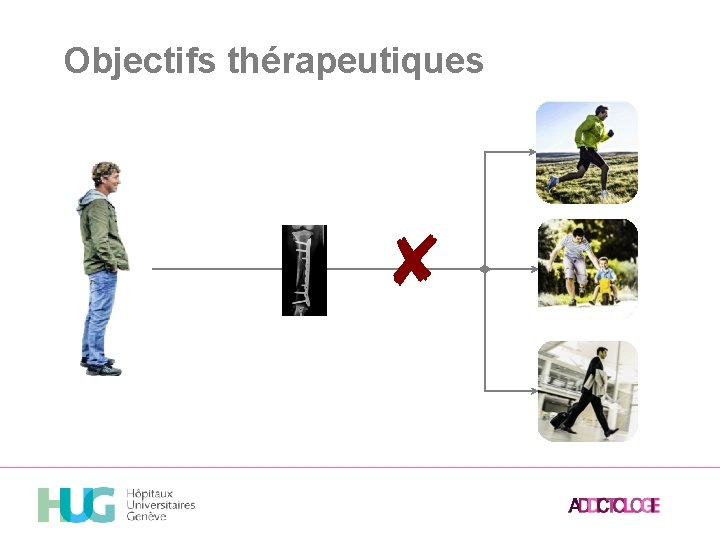 Objectifs thérapeutiques

HUG Hôpitaux Universitaires Genève

ADDICTOLOGIE